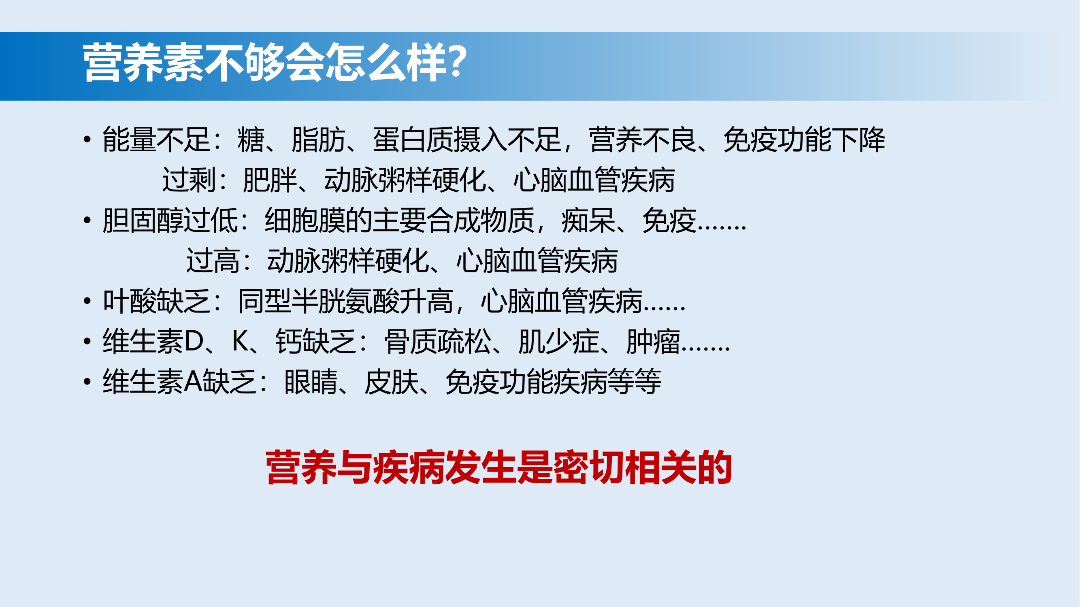 营养素不够会怎么样?

• 能量不足：糖、脂肪、蛋白质摄入不足，营养不良、免疫功能下降
过剩：肥胖、动脉粥样硬化、心脑血管疾病
• 胆固醇过低：细胞膜的主要合成物质，痴呆、免疫.......
过高：动脉粥样硬化、心脑血管疾病
• 叶酸缺乏：同型半胱氨酸升高，心脑血管疾病......
• 维生素D、K、钙缺乏：骨质疏松、肌少症、肿瘤.......
• 维生素A缺乏：眼睛、皮肤、免疫功能疾病等等

营养与疾病发生是密切相关的